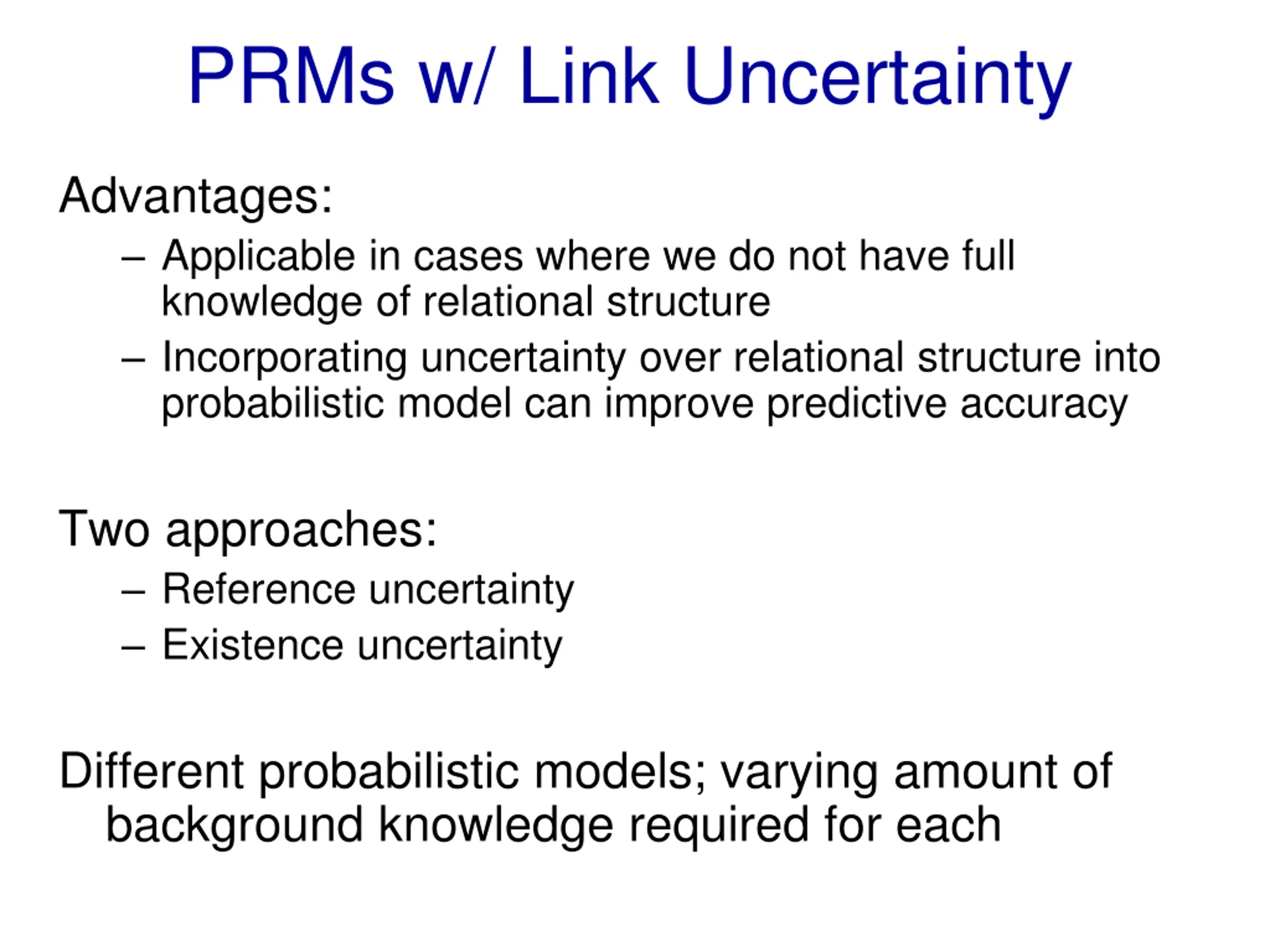 PRMs w/ Link Uncertainty

Advantages:

– Applicable in cases where we do not have full knowledge of relational structure

– Incorporating uncertainty over relational structure into probabilistic model can improve predictive accuracy

Two approaches:

– Reference uncertainty

– Existence uncertainty

Different probabilistic models; varying amount of background knowledge required for each